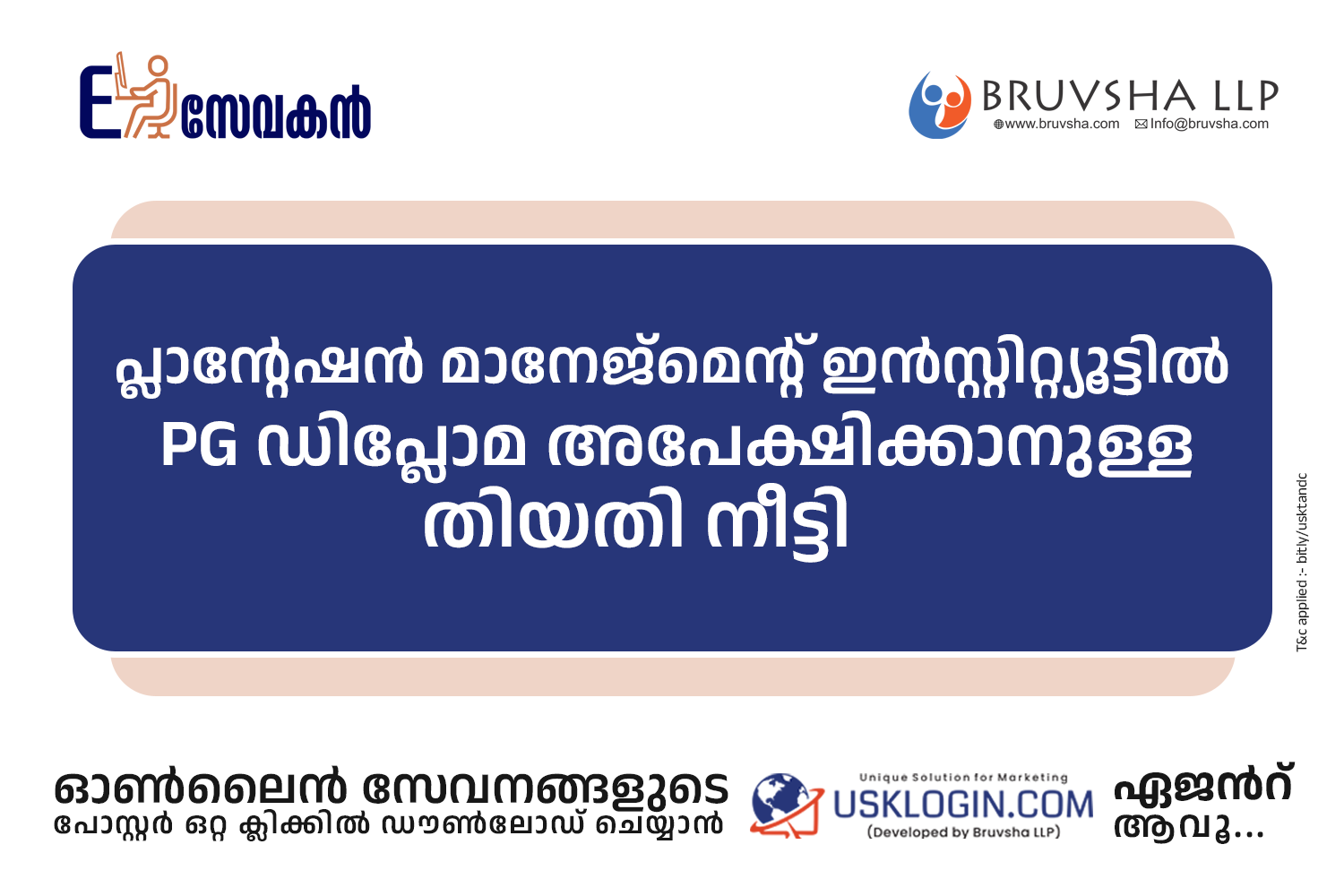 E സേവകൻ

BRUVSHA LLP
www.bruvsha.com Info@bruvsha.com

പ്ലാന്റേഷൻ മാനേജ്മെന്റ് ഇൻസ്റ്റിറ്റ്യൂട്ടിൽ PG ഡിപ്ലോമ അപേക്ഷിക്കാനുള്ള തിയതി നീട്ടി

T&c applied :- bitly/usktandc

ഓൺലൈൻ സേവനങ്ങളുടെ
പോസ്റ്റർ ഒറ്റ ക്ലിക്കിൽ ഡൗൺലോഡ് ചെയ്യാൻ

Unique Solution for Marketing
USKLOGIN.COM
(Developed by Bruvsha LLP)

ഏജൻറ് ആവൂ...